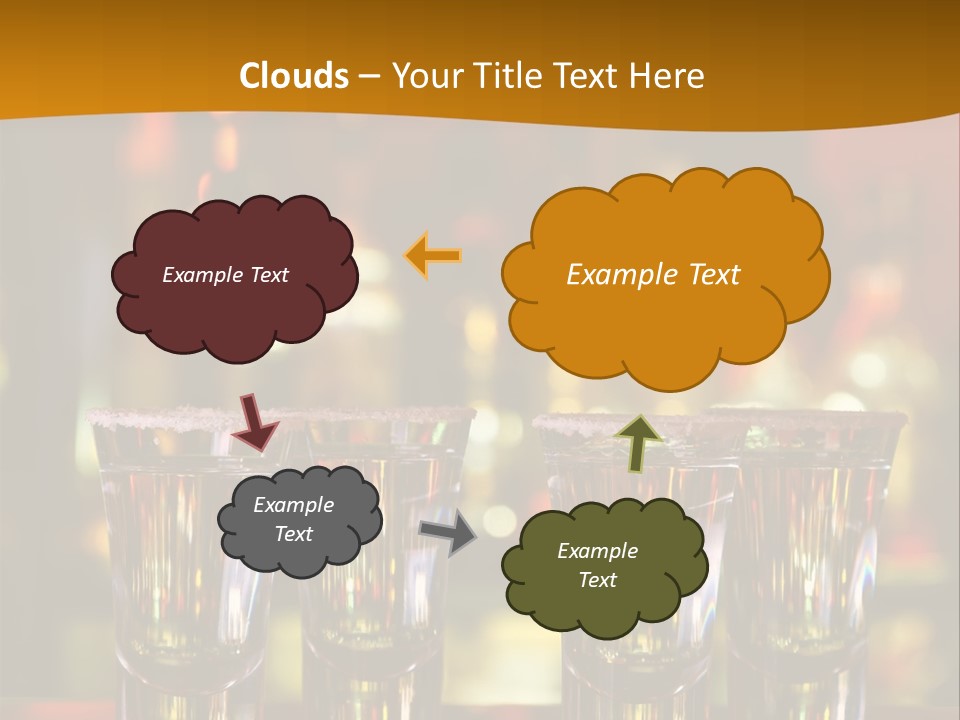 Clouds – Your Title Text Here

Example Text

Example Text

Example Text

Example Text